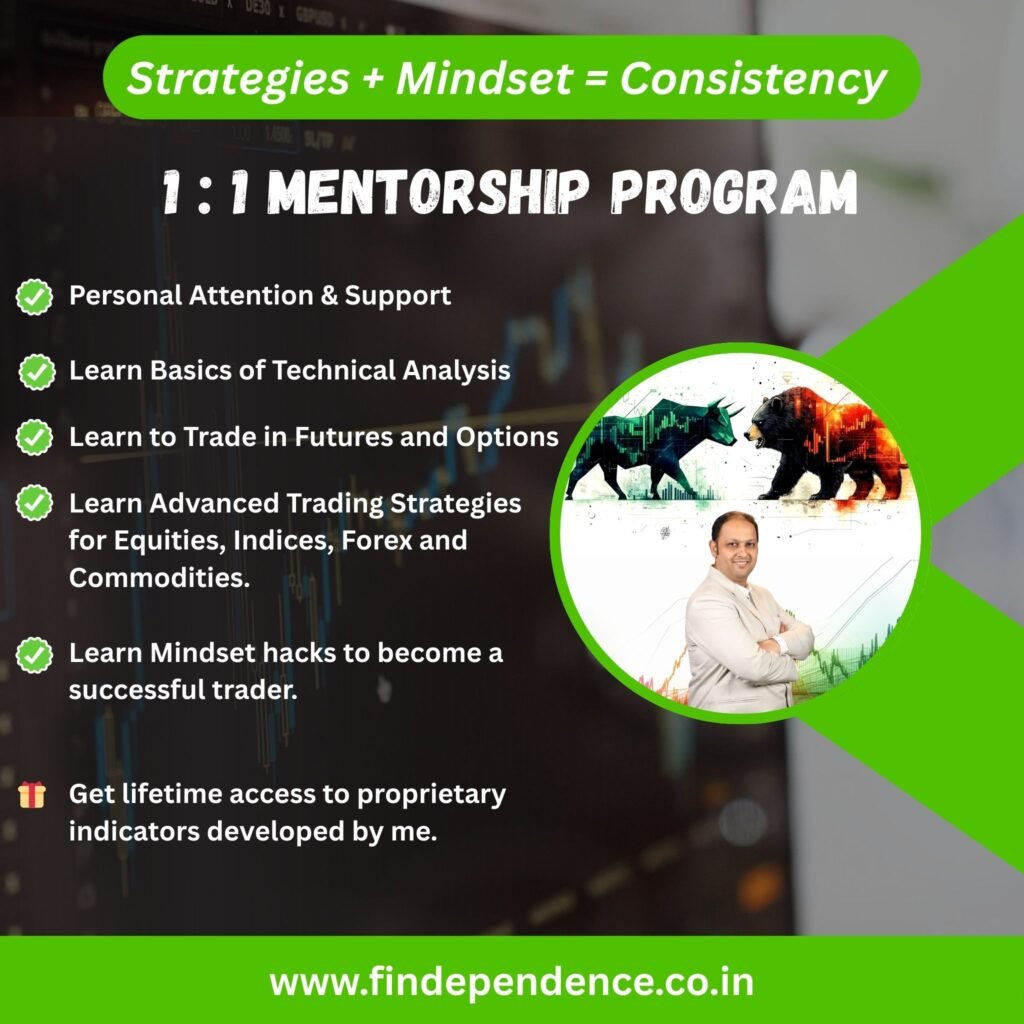 Strategies + Mindset = Consistency

1 : 1 MENTORSHIP PROGRAM

Personal Attention & Support

Learn Basics of Technical Analysis

Learn to Trade in Futures and Options

Learn Advanced Trading Strategies for Equities, Indices, Forex and Commodities.

Learn Mindset hacks to become a successful trader.

Get lifetime access to proprietary indicators developed by me.

www.findependence.co.in